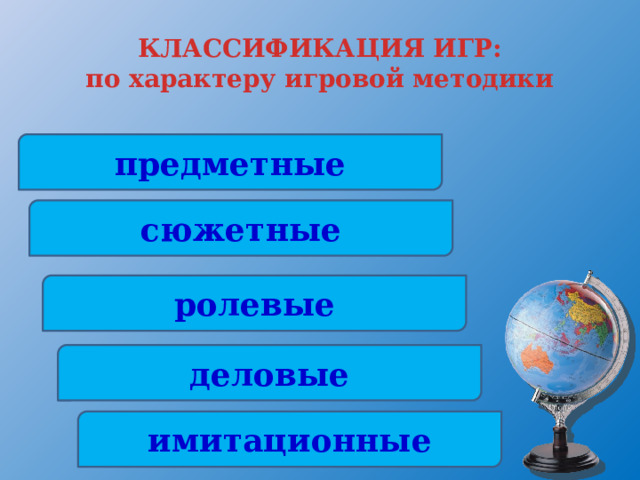 КЛАССИФИКАЦИЯ ИГР:
по характеру игровой методики

предметные

сюжетные

ролевые

деловые

имитационные